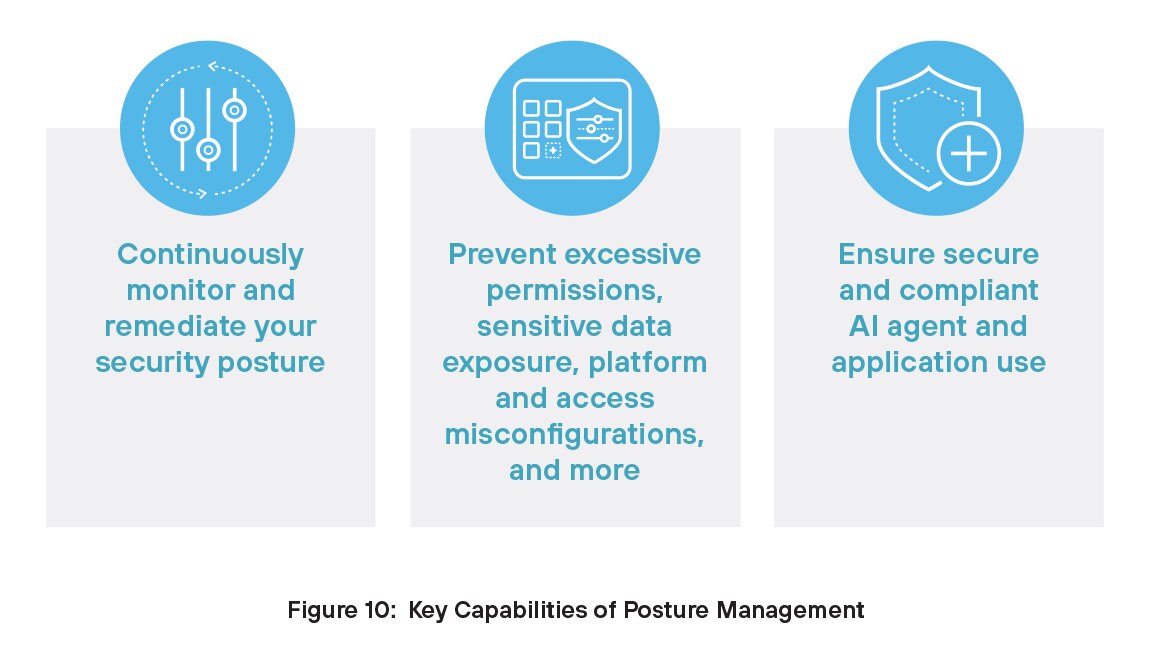 Continuously monitor and remediate your security posture

Prevent excessive permissions, sensitive data exposure, platform and access misconfigurations, and more

Ensure secure and compliant AI agent and application use

Figure 10: Key Capabilities of Posture Management